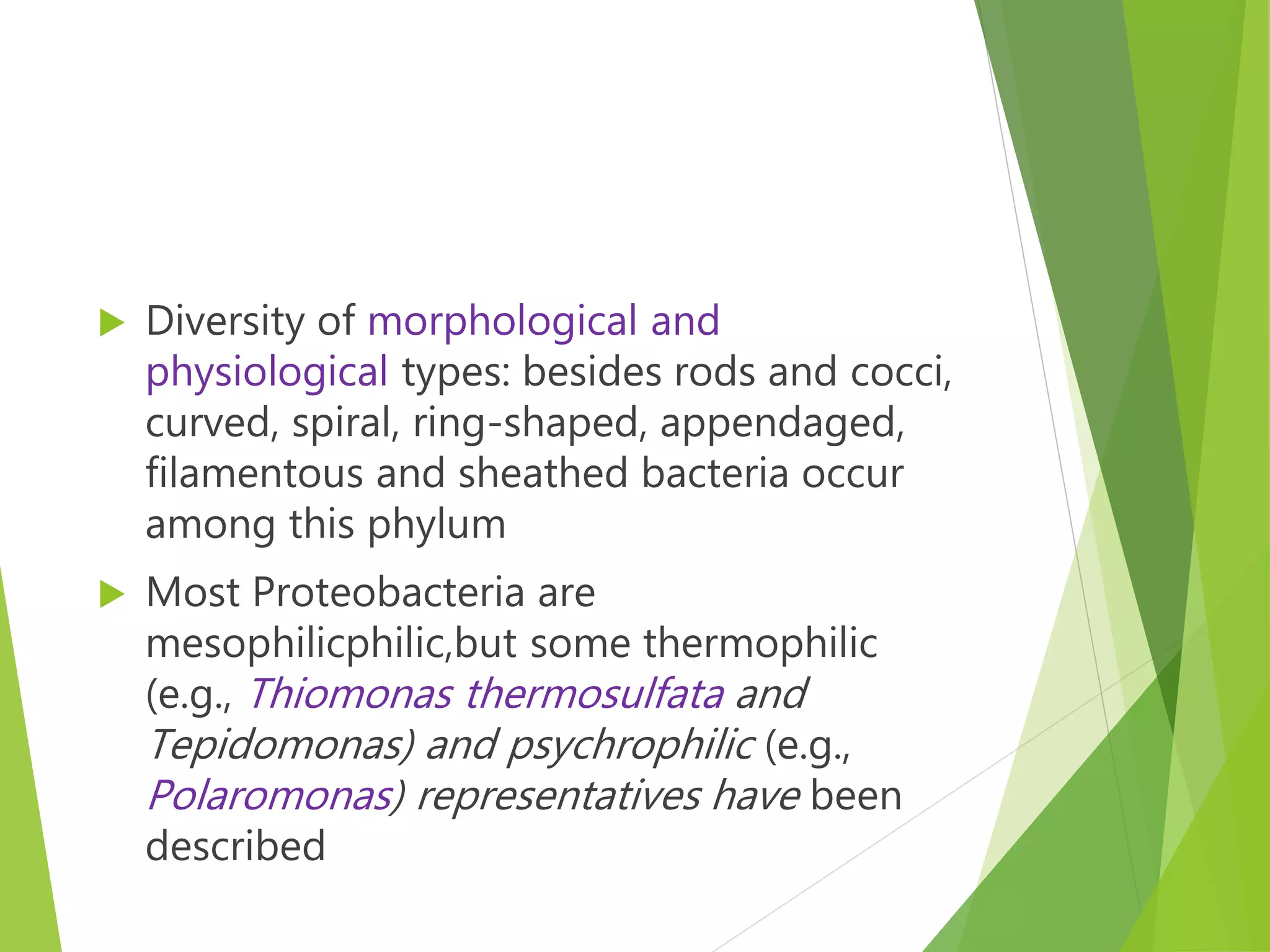 Diversity of morphological and physiological types: besides rods and cocci, curved, spiral, ring-shaped, appendaged, filamentous and sheathed bacteria occur among this phylum

Most Proteobacteria are mesophilicphilic,but some thermophilic (e.g., Thiomonas thermosulfata and Tepidomonas) and psychrophilic (e.g., Polaromonas) representatives have been described